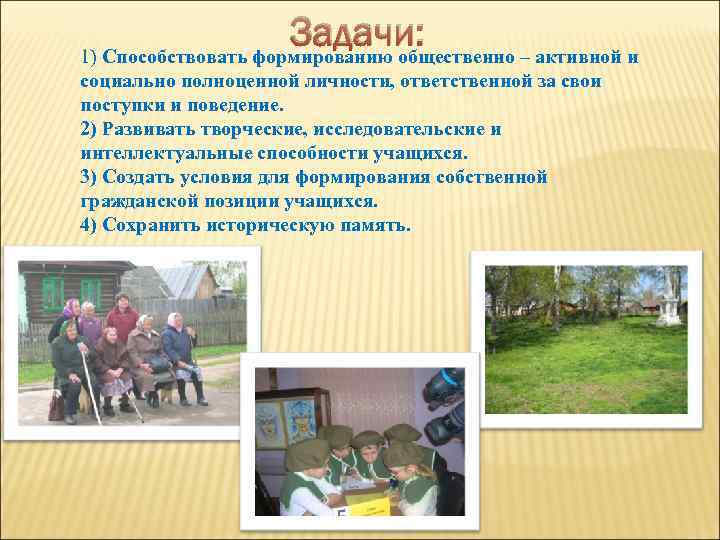 Задачи:

1) Способствовать формированию общественно – активной и социально полноценной личности, ответственной за свои поступки и поведение.
2) Развивать творческие, исследовательские и интеллектуальные способности учащихся.
3) Создать условия для формирования собственной гражданской позиции учащихся.
4) Сохранить историческую память.